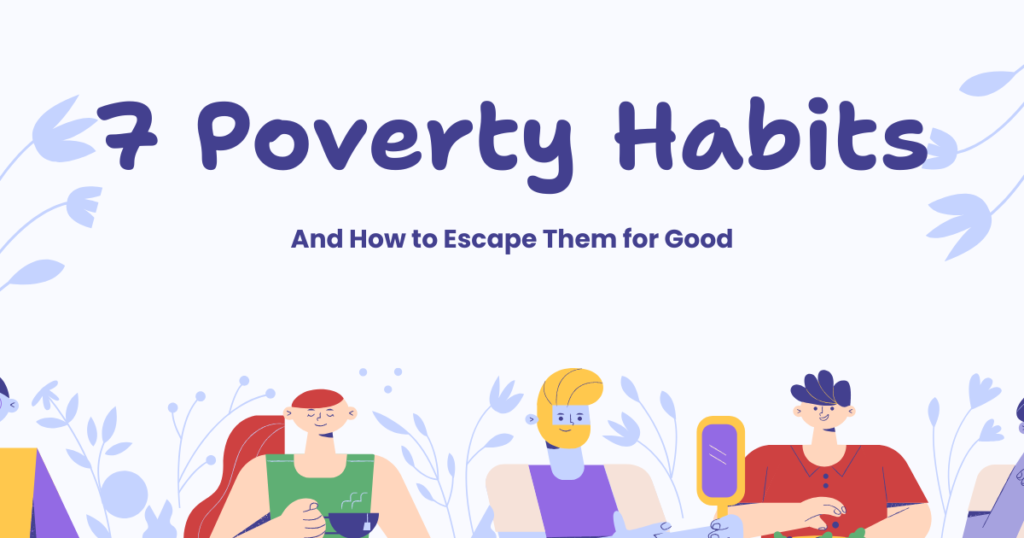 7 Poverty Habits

And How to Escape Them for Good